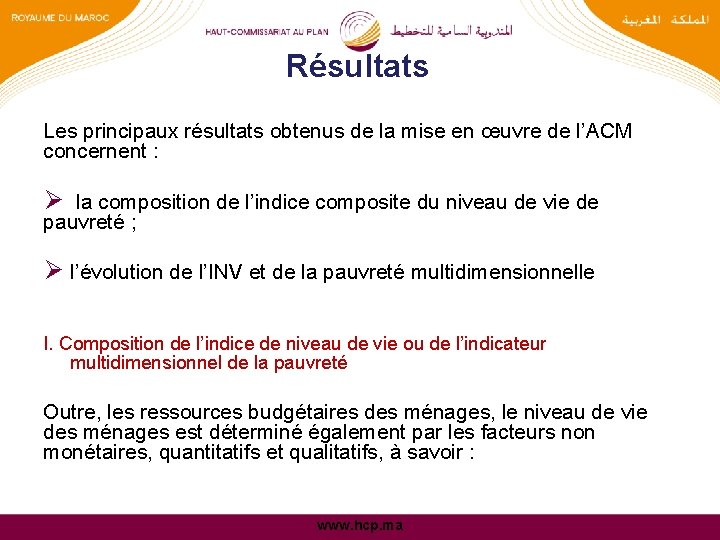 ROYAUME DU MAROC

HAUT-COMMISSARIAT AU PLAN المندوبية السامية للتخطيط

المملكة المغربية

Résultats

Les principaux résultats obtenus de la mise en œuvre de l'ACM concernent :

➢ la composition de l'indice composite du niveau de vie de pauvreté ;

➢ l'évolution de l'INV et de la pauvreté multidimensionnelle

I. Composition de l'indice de niveau de vie ou de l'indicateur multidimensionnel de la pauvreté

Outre, les ressources budgétaires des ménages, le niveau de vie des ménages est déterminé également par les facteurs non monétaires, quantitatifs et qualitatifs, à savoir :

www.hcp.ma